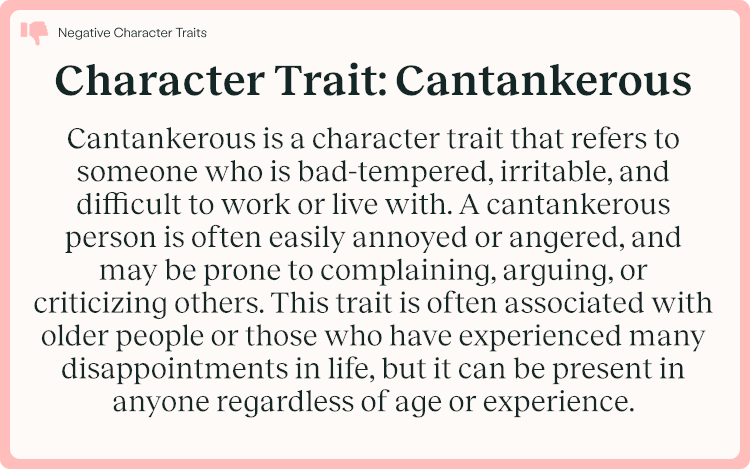 Negative Character Traits

Character Trait: Cantankerous

Cantankerous is a character trait that refers to someone who is bad-tempered, irritable, and difficult to work or live with. A cantankerous person is often easily annoyed or angered, and may be prone to complaining, arguing, or criticizing others. This trait is often associated with older people or those who have experienced many disappointments in life, but it can be present in anyone regardless of age or experience.